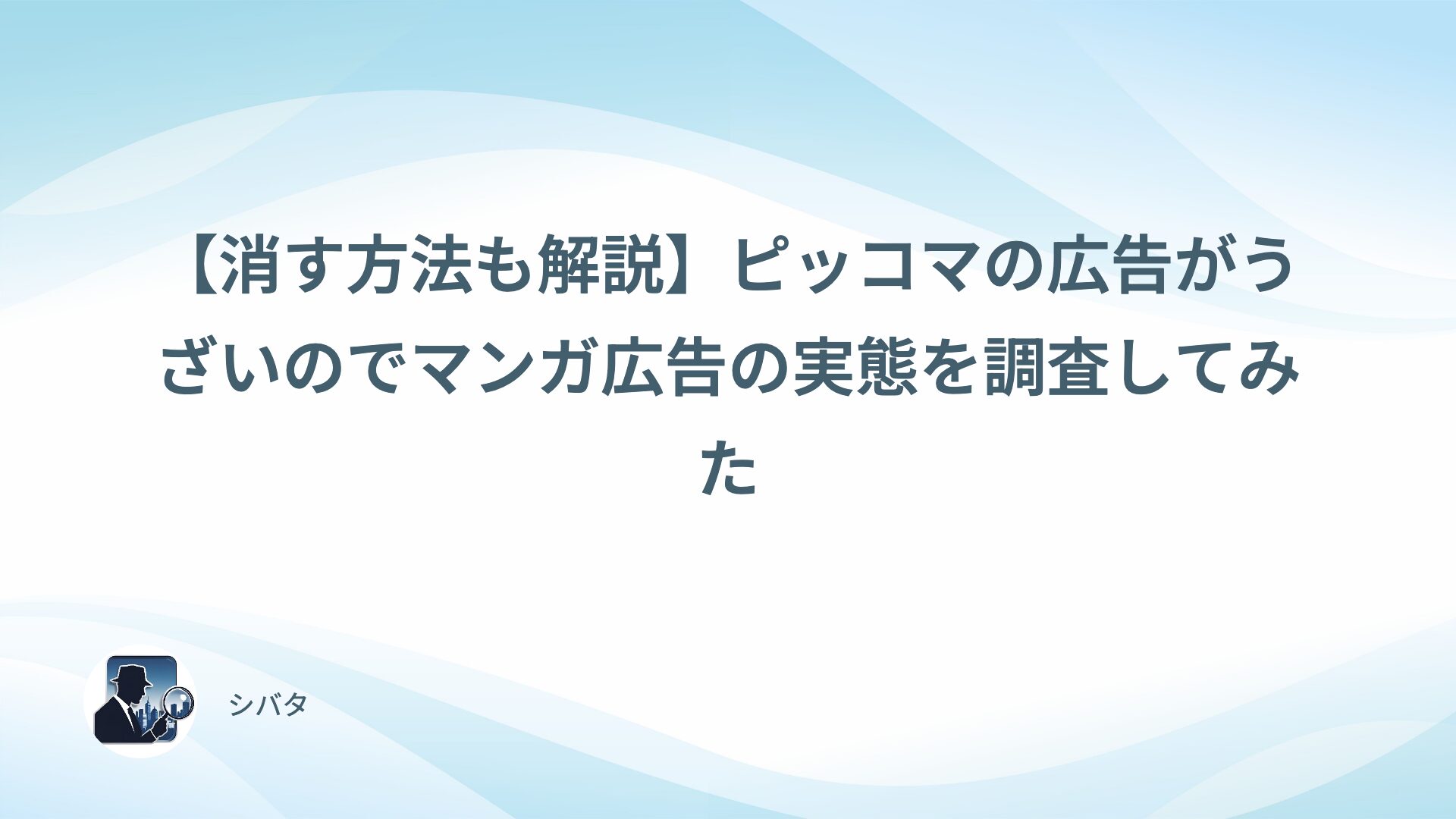 【消す方法も解説】ピッコマの広告がうざいのでマンガ広告の実態を調査してみた

シバタ